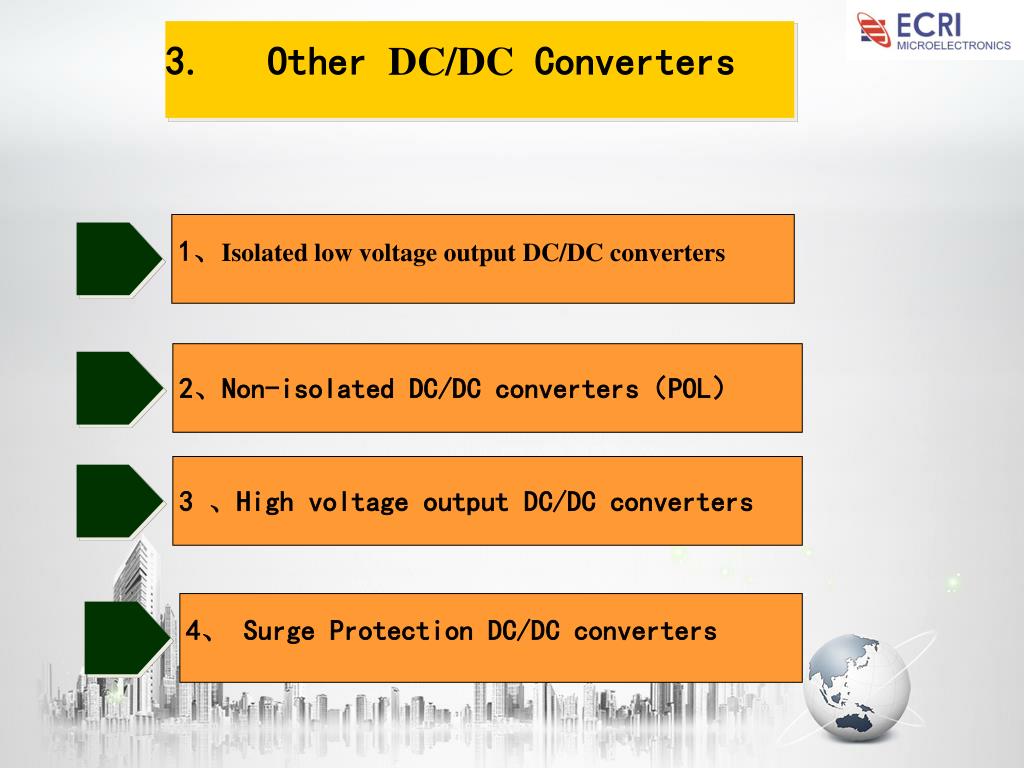 ECRI
MICROELECTRONICS

3. Other DC/DC Converters

1、Isolated low voltage output DC/DC converters

2、Non-isolated DC/DC converters（POL）

3 、High voltage output DC/DC converters

4、 Surge Protection DC/DC converters